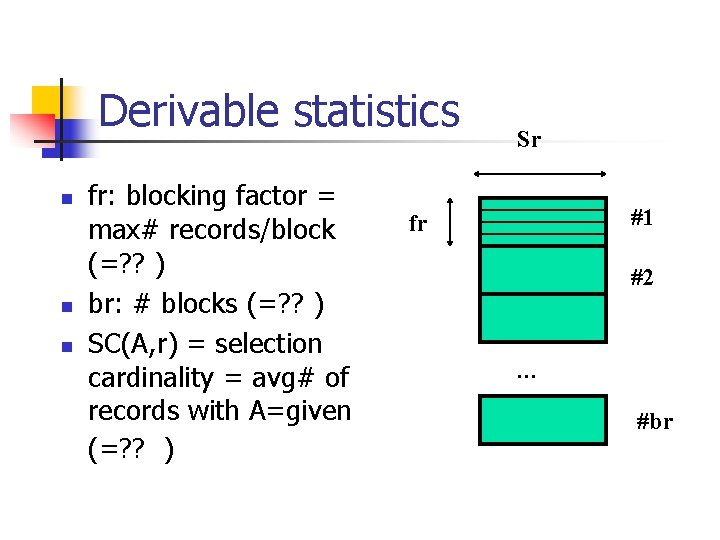 Derivable statistics

- fr: blocking factor = max# records/block (=?? )
- br: # blocks (=?? )
- SC(A,r) = selection cardinality = avg# of records with A=given (=?? )

Sr

fr

#1

#2

...

#br